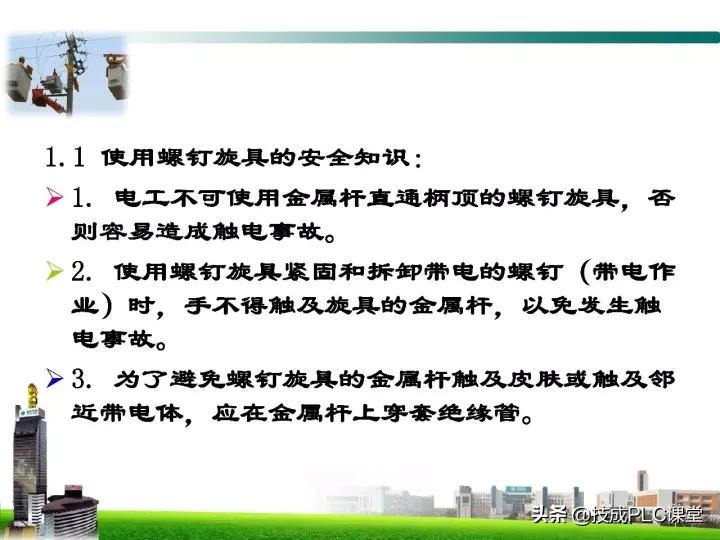 1.1 使用螺钉旋具的安全知识：

➢ 1. 电工不可使用金属杆直通柄顶的螺钉旋具，否则容易造成触电事故。

➢ 2. 使用螺钉旋具紧固和拆卸带电的螺钉（带电作业）时，手不得触及旋具的金属杆，以免发生触电事故。

➢ 3. 为了避免螺钉旋具的金属杆触及皮肤或触及邻近带电体，应在金属杆上穿套绝缘管。

头条 @技成PLC课堂